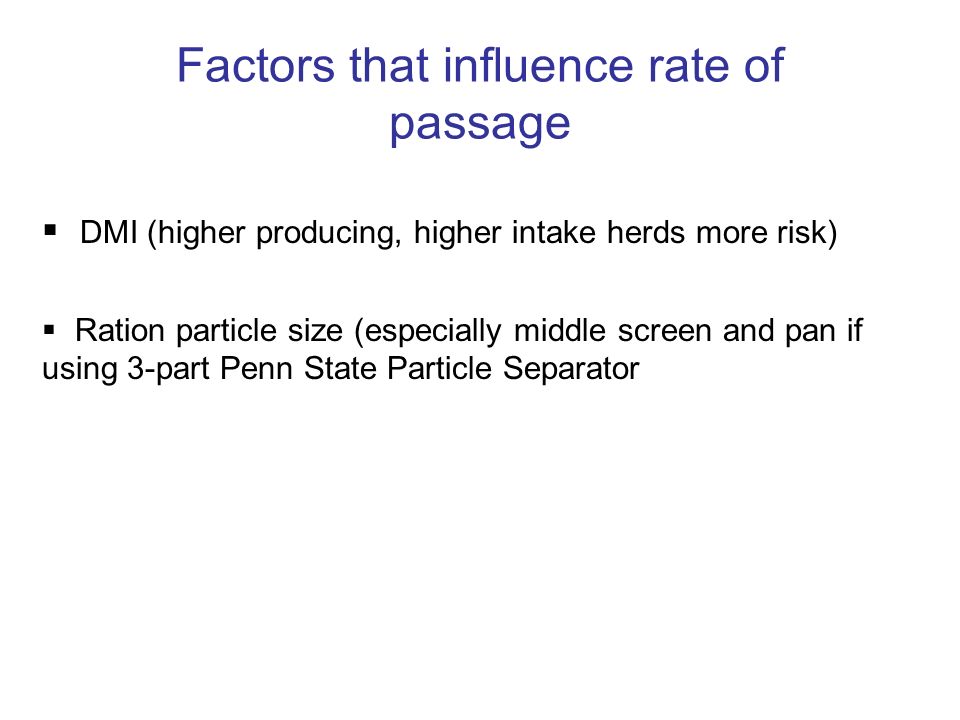 Factors that influence rate of passage

▪ DMI (higher producing, higher intake herds more risk)

▪ Ration particle size (especially middle screen and pan if using 3-part Penn State Particle Separator